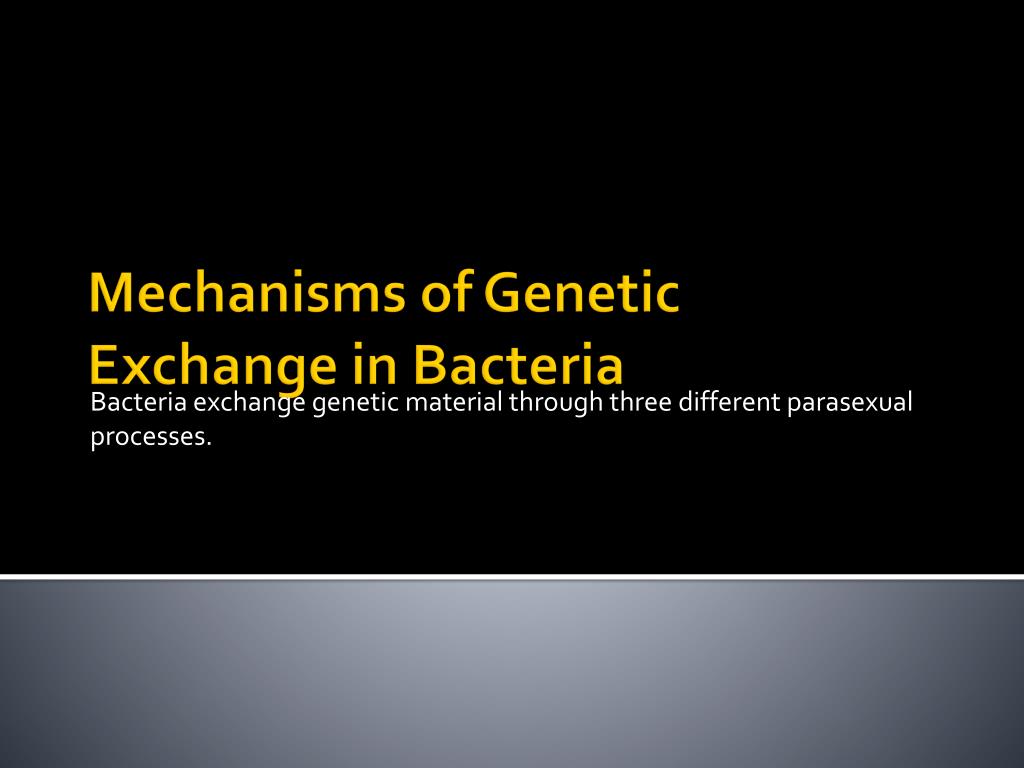 Mechanisms of Genetic Exchange in Bacteria

Bacteria exchange genetic material through three different parasexual processes.